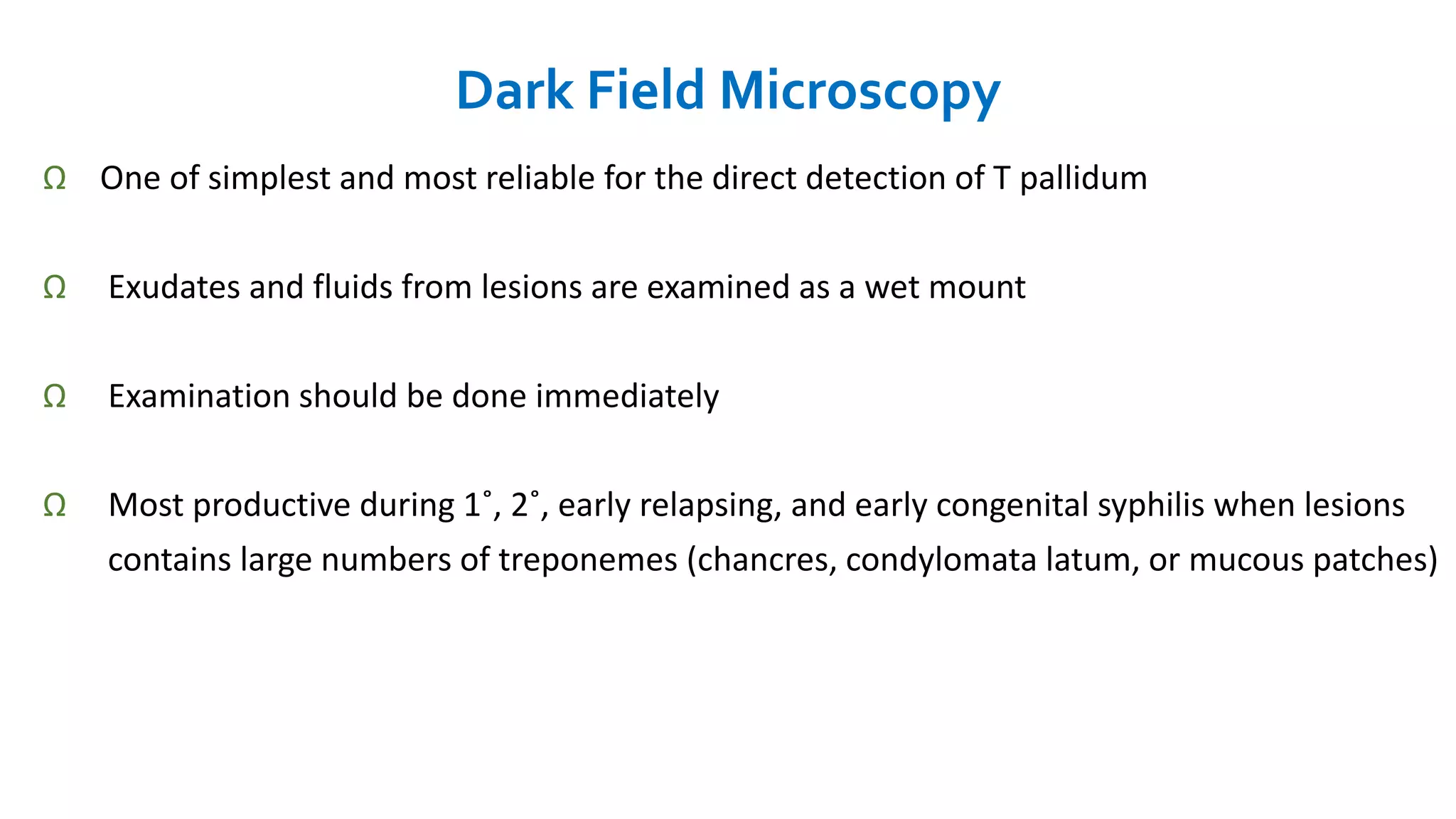 Dark Field Microscopy

Ω One of simplest and most reliable for the direct detection of T pallidum

Ω Exudates and fluids from lesions are examined as a wet mount

Ω Examination should be done immediately

Ω Most productive during 1˚, 2˚, early relapsing, and early congenital syphilis when lesions contains large numbers of treponemes (chancres, condylomata latum, or mucous patches)